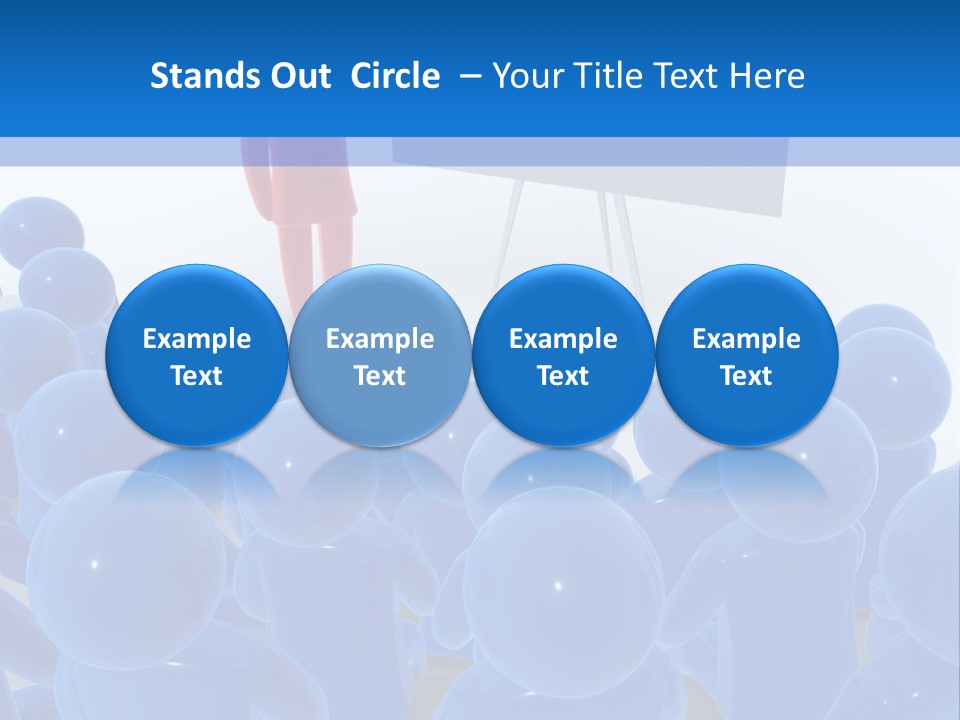 Stands Out Circle – Your Title Text Here

Example Text

Example Text

Example Text

Example Text